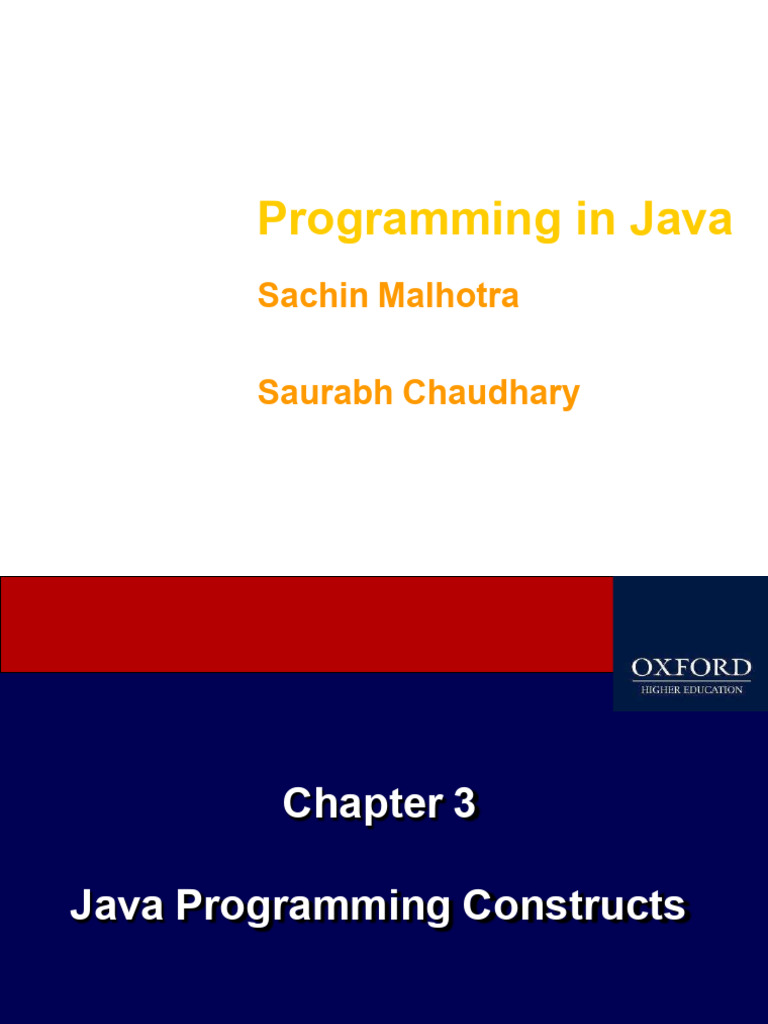 Programming in Java

Sachin Malhotra

Saurabh Chaudhary

OXFORD
HIGHER EDUCATION

Chapter 3

Java Programming Constructs